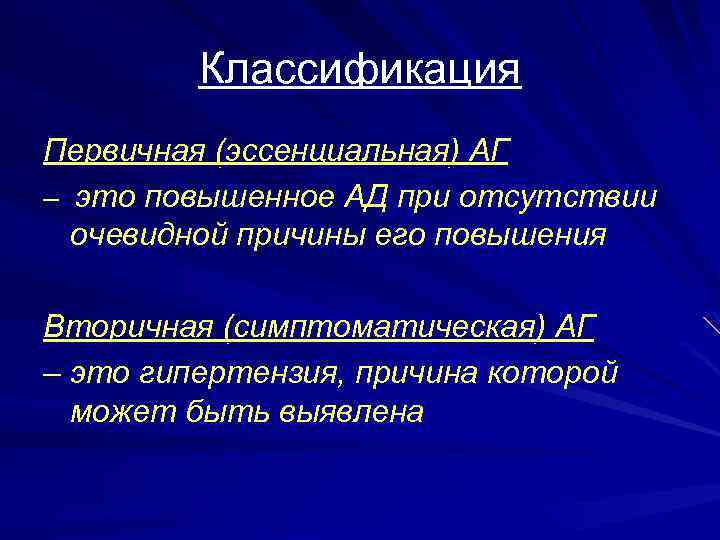 Классификация

Первичная (эссенциальная) АГ

– это повышенное АД при отсутствии очевидной причины его повышения

Вторичная (симптоматическая) АГ

– это гипертензия, причина которой может быть выявлена